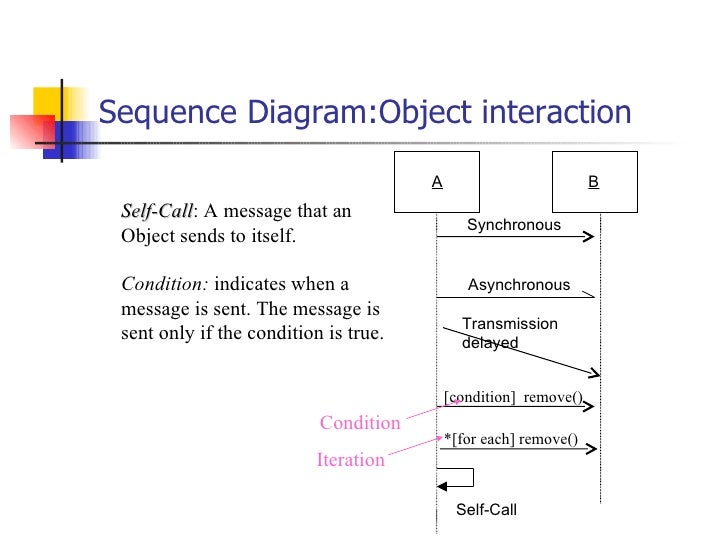 Sequence Diagram:Object interaction

Self-Call: A message that an Object sends to itself.

Condition: indicates when a message is sent. The message is sent only if the condition is true.

A

B

Synchronous

Asynchronous

Transmission delayed

[condition] remove()

Condition

*[for each] remove()

Iteration

Self-Call